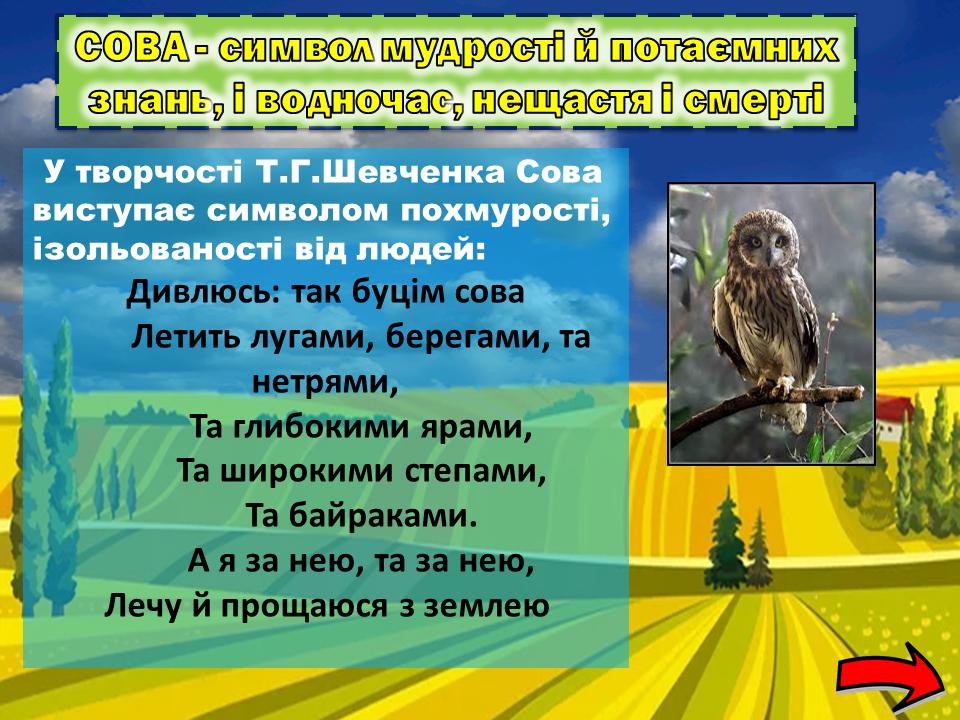 СОВА - символ мудрості й потаємних знань, і водночас, нещастя і смерті

У творчості Т.Г.Шевченка Сова виступає символом похмурості, ізольованості від людей:

Дивлюсь: так буцім сова
Летить лугами, берегами, та нетрями,
Та глибокими ярами,
Та широкими степами,
Та байраками.
А я за нею, та за нею,
Лечу й прощаюся з землею